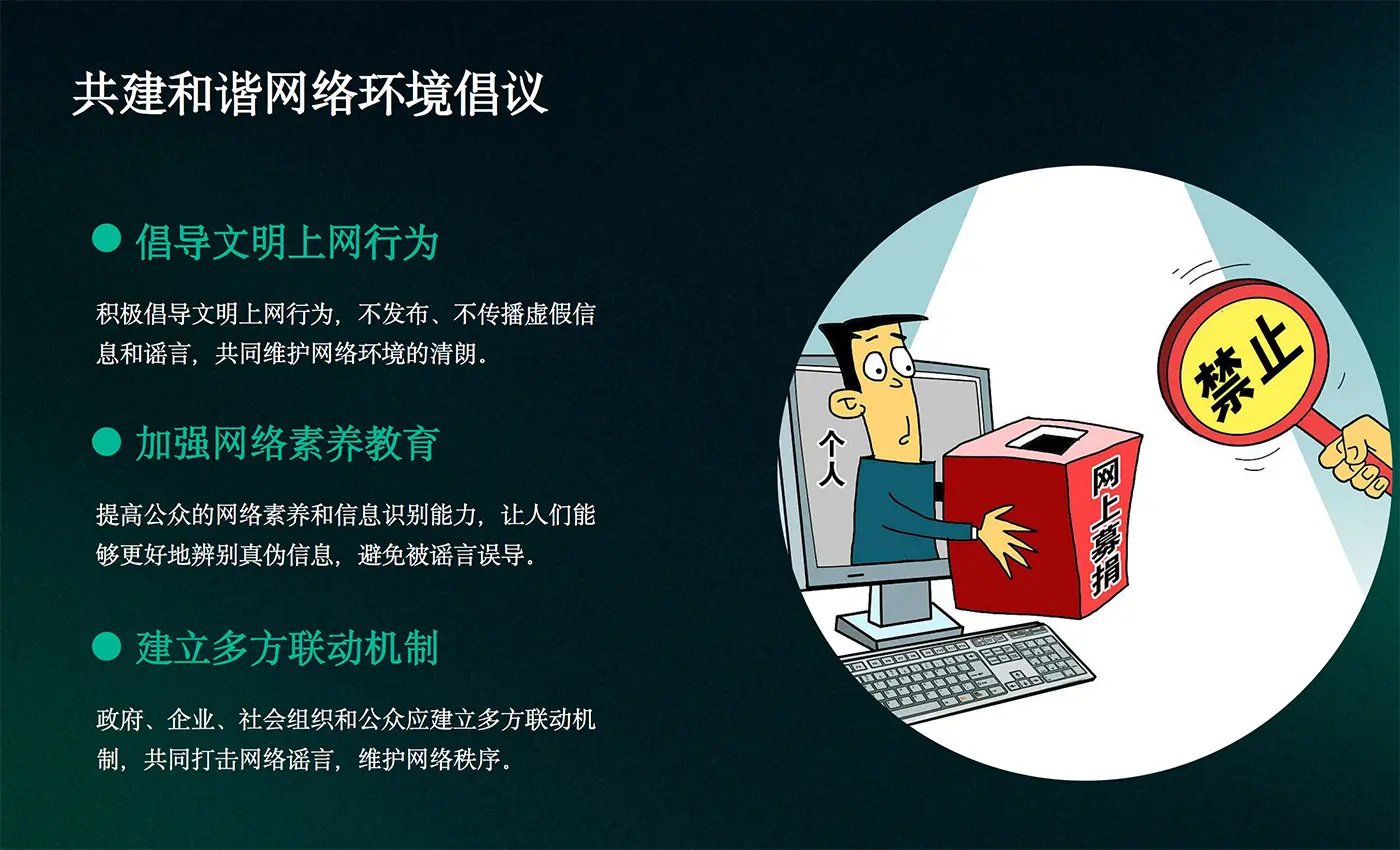 共建和谐网络环境倡议

倡导文明上网行为

积极倡导文明上网行为，不发布、不传播虚假信息和谣言，共同维护网络环境的清朗。

加强网络素养教育

提高公众的网络素养和信息识别能力，让人们能够更好地辨别真伪信息，避免被谣言误导。

建立多方联动机制

政府、企业、社会组织和公众应建立多方联动机制，共同打击网络谣言，维护网络秩序。

个人

网上募捐

禁止